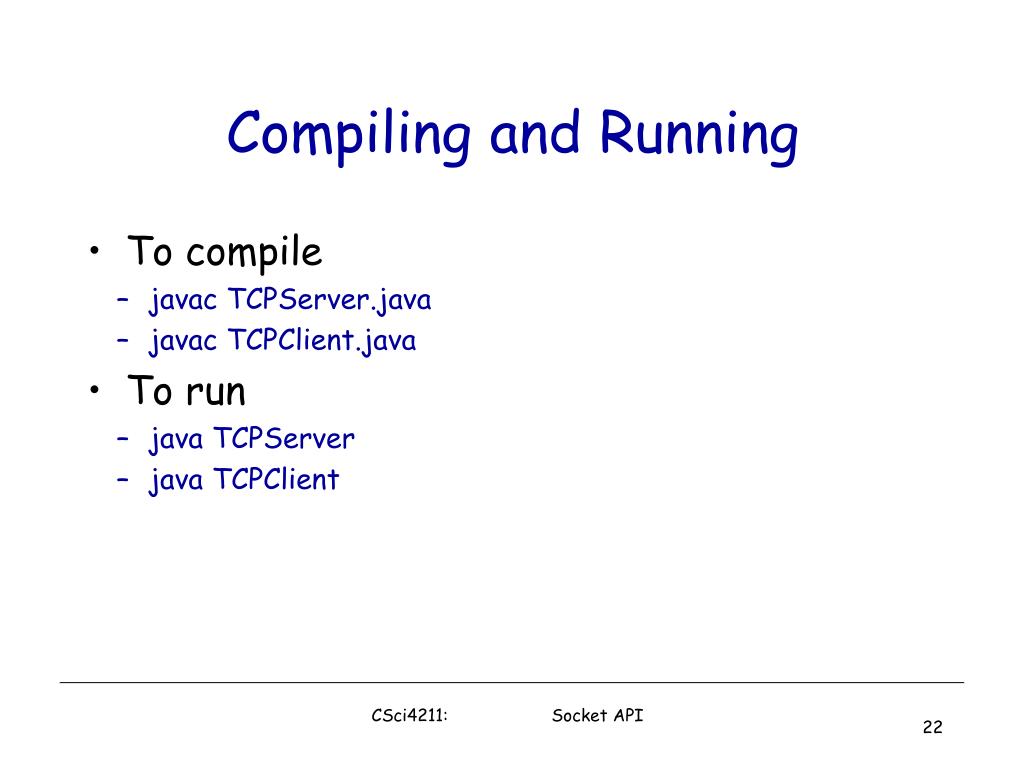 Compiling and Running

• To compile
– javac TCPServer.java
– javac TCPClient.java
• To run
– java TCPServer
– java TCPClient

CSci4211: Socket API
22